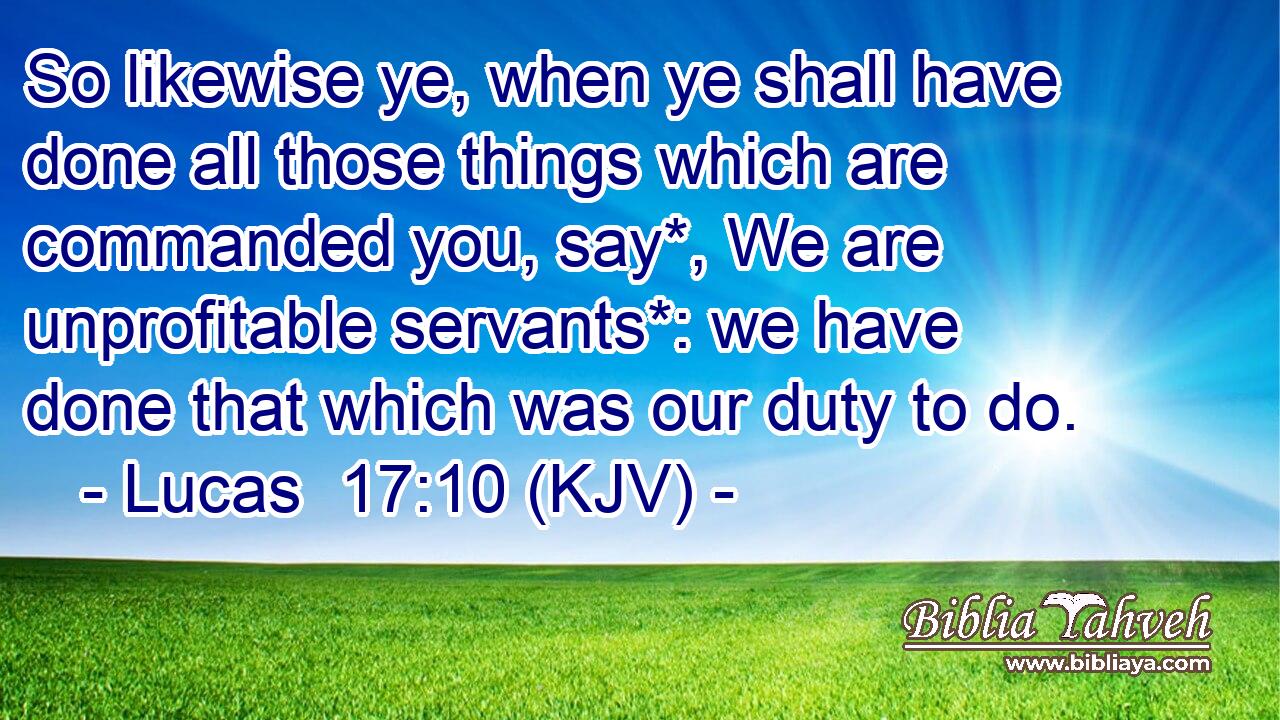 So likewise ye, when ye shall have done all those things which are commanded you, say*, We are unprofitable servants*: we have done that which was our duty to do.
- Lucas 17:10 (KJV) -

Biblia Yahveh
www.bibliaya.com